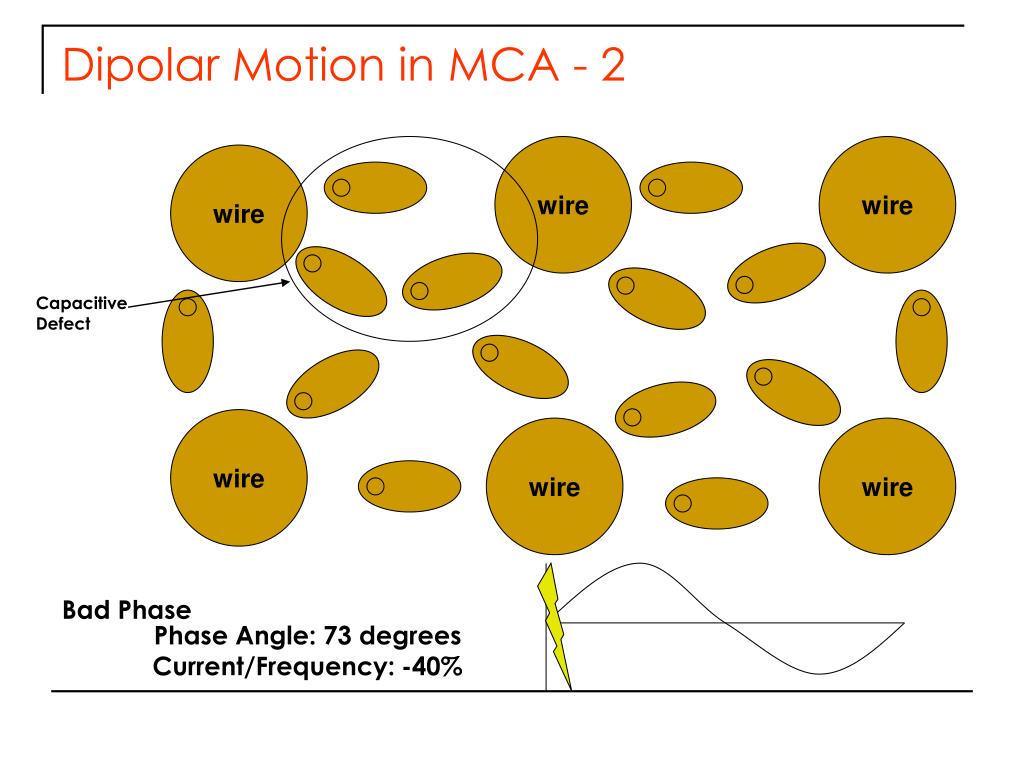 Dipolar Motion in MCA - 2

wire

wire

wire

Capacitive Defect

wire

wire

wire

Bad Phase
Phase Angle: 73 degrees
Current/Frequency: -40%